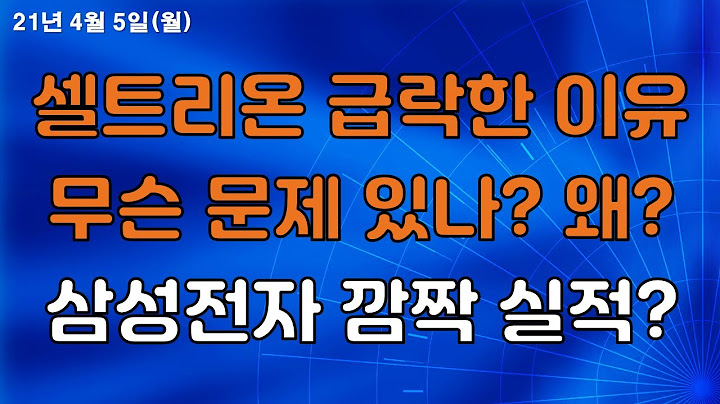 21년 4월 5일(월)

셀트리온 급락한 이유
무슨 문제 있나? 왜?
삼성전자 깜짝 실적?